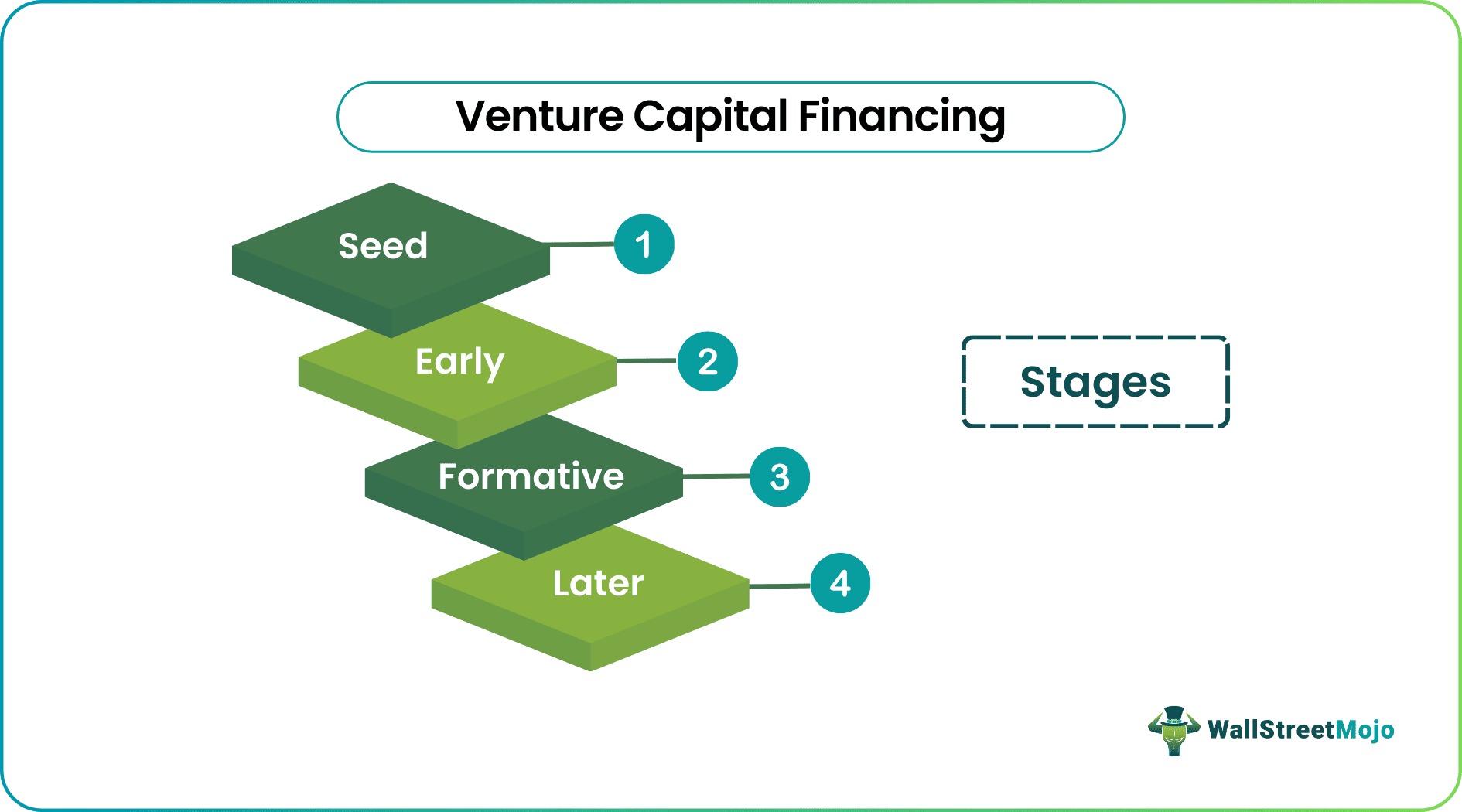 Venture Capital Financing

Seed
1
Early
2
Formative
3
Later
4

Stages

WallStreetMojo